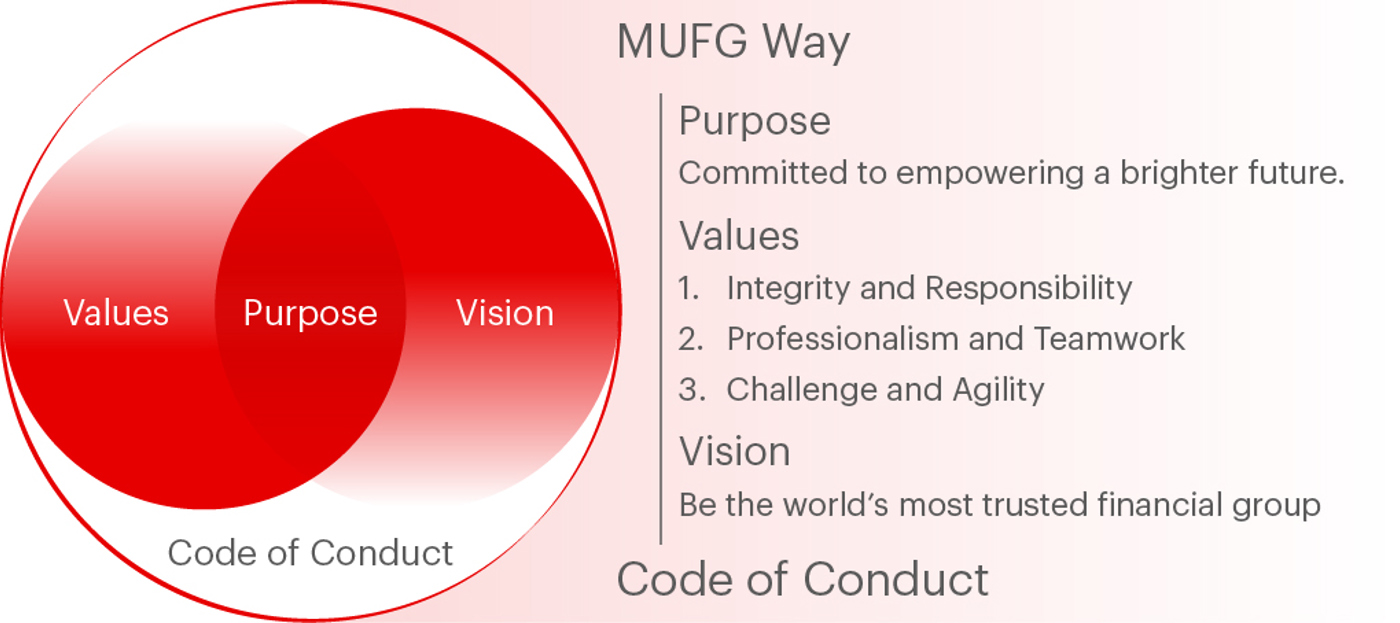 Values
Purpose
Vision
Code of Conduct

MUFG Way

Purpose
Committed to empowering a brighter future.

Values
1. Integrity and Responsibility
2. Professionalism and Teamwork
3. Challenge and Agility

Vision
Be the world's most trusted financial group

Code of Conduct